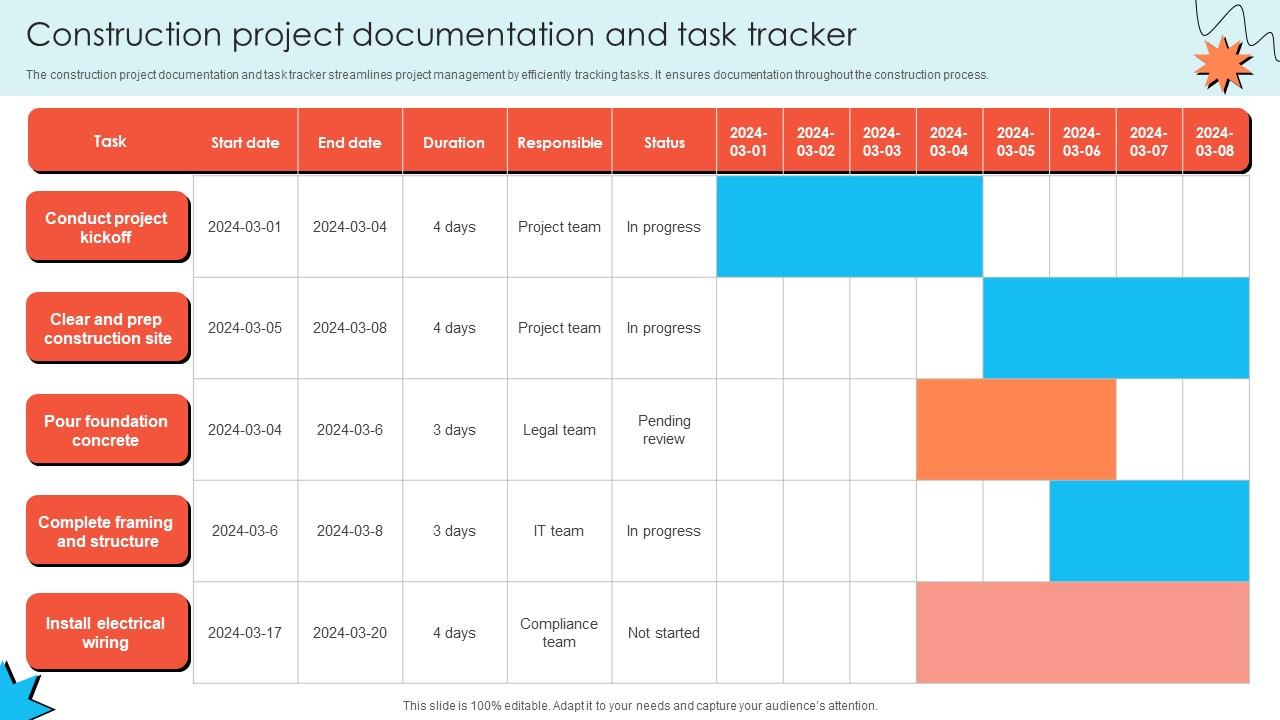 Construction project documentation and task tracker

The construction project documentation and task tracker streamlines project management by efficiently tracking tasks. It ensures documentation throughout the construction process.

| Task | Start date | End date | Duration | Responsible | Status | 2024-03-01 | 2024-03-02 | 2024-03-03 | 2024-03-04 | 2024-03-05 | 2024-03-06 | 2024-03-07 | 2024-03-08 |
|---|---|---|---|---|---|---|---|---|---|---|---|---|---|
| Conduct project kickoff | 2024-03-01 | 2024-03-04 | 4 days | Project team | In progress | | | | | | | | |
| Clear and prep construction site | 2024-03-05 | 2024-03-08 | 4 days | Project team | In progress | | | | | | | | |
| Pour foundation concrete | 2024-03-04 | 2024-03-6 | 3 days | Legal team | Pending review | | | | | | | | |
| Complete framing and structure | 2024-03-6 | 2024-03-8 | 3 days | IT team | In progress | | | | | | | | |
| Install electrical wiring | 2024-03-17 | 2024-03-20 | 4 days | Compliance team | Not started | | | | | | | | |

This slide is 100% editable. Adapt it to your needs and capture your audience's attention.